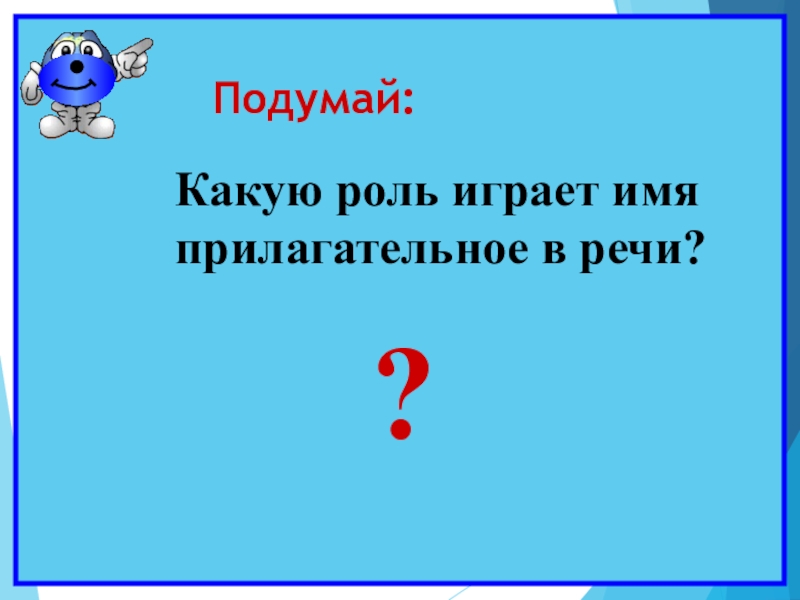 Подумай:

Какую роль играет имя прилагательное в речи?

?